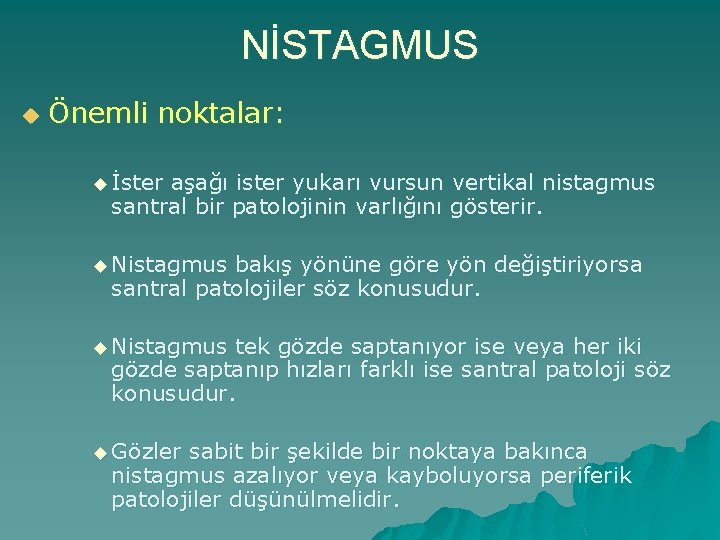 NİSTAGMUS

Önemli noktalar:

İster aşağı ister yukarı vursun vertikal nistagmus santral bir patolojinin varlığını gösterir.

Nistagmus bakış yönüne göre yön değiştiriyorsa santral patolojiler söz konusudur.

Nistagmus tek gözde saptanıyor ise veya her iki gözde saptanıp hızları farklı ise santral patoloji söz konusudur.

Gözler sabit bir şekilde bir noktaya bakınca nistagmus azalıyor veya kayboluyorsa periferik patolojiler düşünülmelidir.